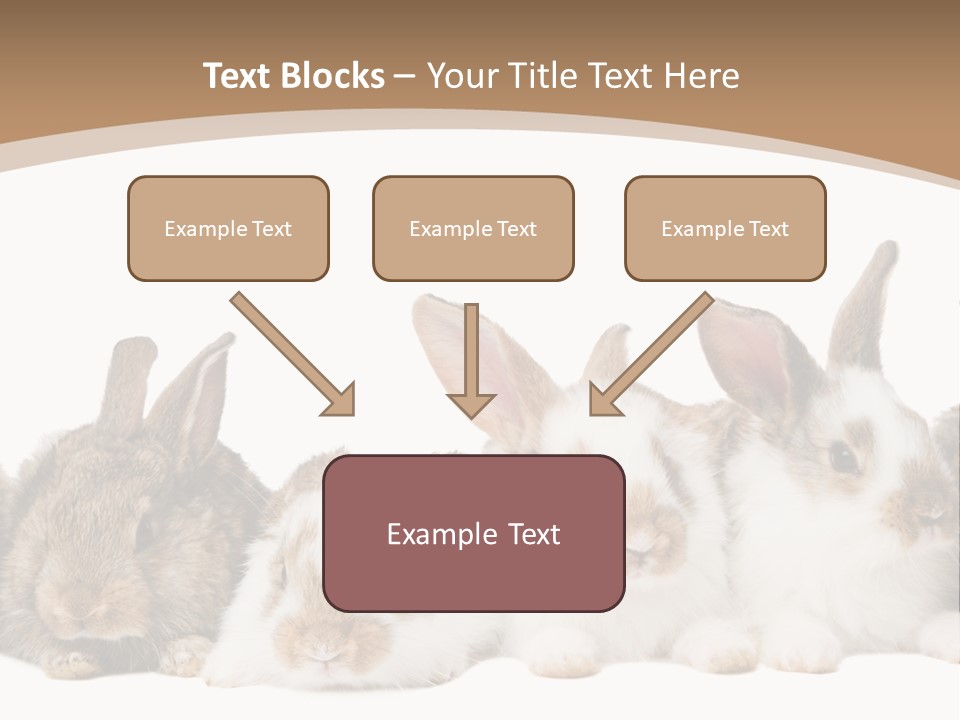 Text Blocks – Your Title Text Here

Example Text

Example Text

Example Text

Example Text